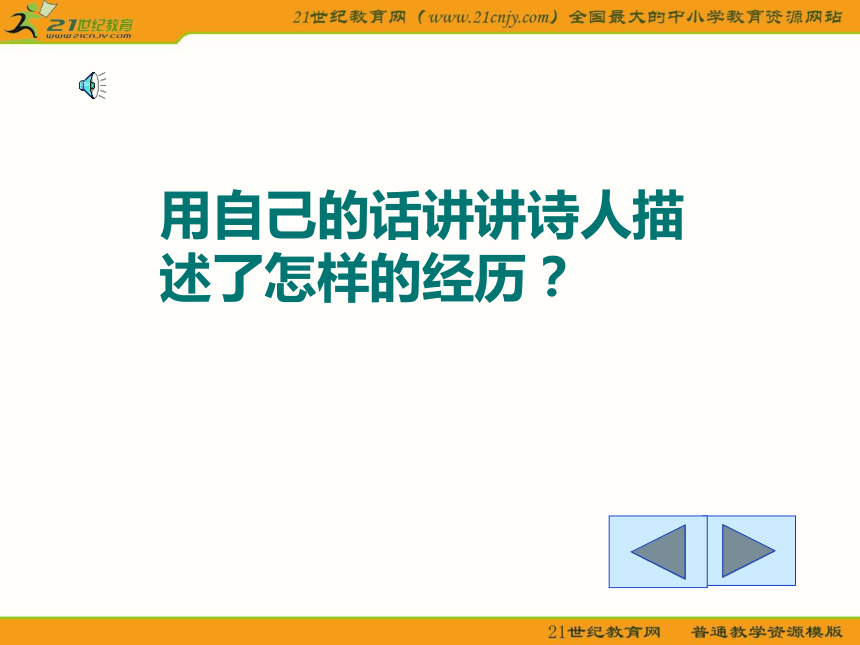 21世纪教育
www.21cnjy.com

21世纪教育网（www.21cnjy.com）全国最大的中小学教育资源网站

用自己的话讲讲诗人描述了怎样的经历？

21世纪教育网　普通教学资源模版